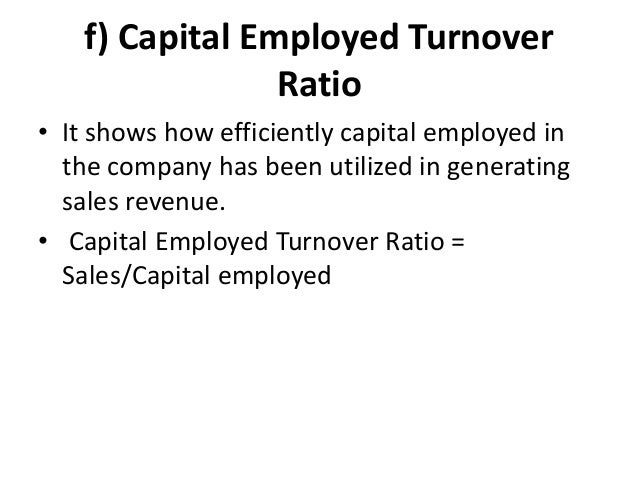 f) Capital Employed Turnover Ratio

• It shows how efficiently capital employed in the company has been utilized in generating sales revenue.

• Capital Employed Turnover Ratio = Sales/Capital employed